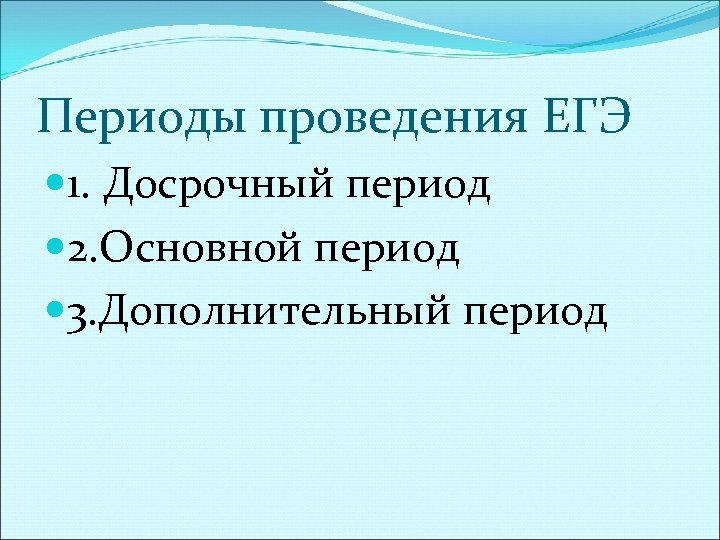 Периоды проведения ЕГЭ

1. Досрочный период
2.Основной период
3.Дополнительный период